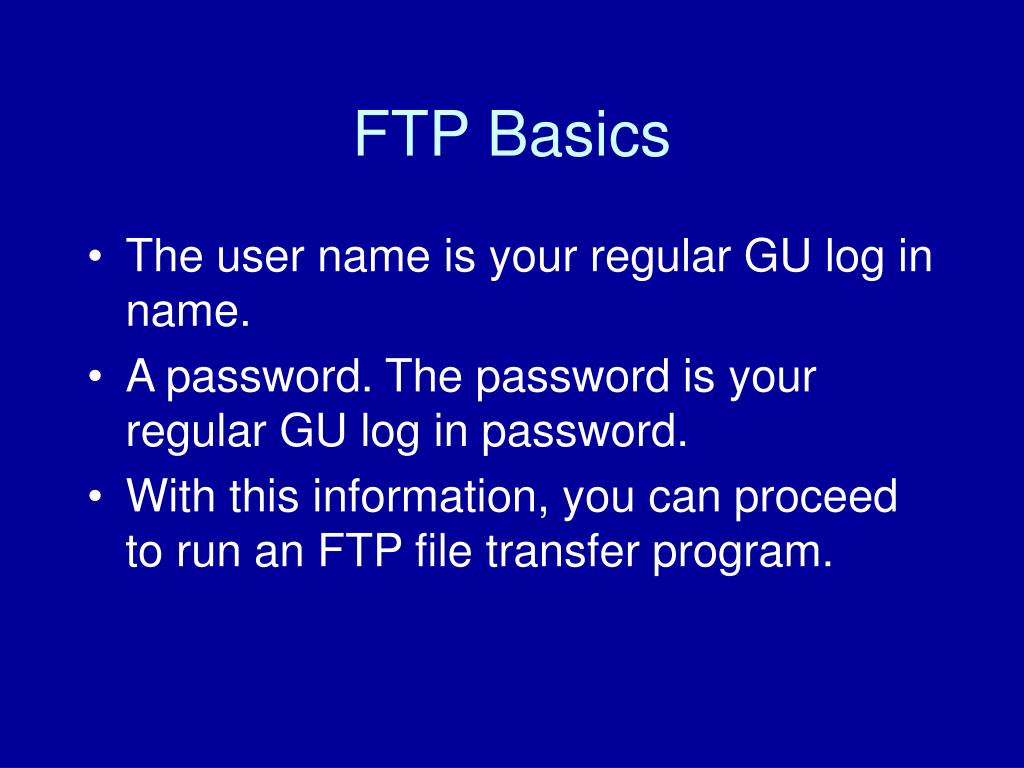 FTP Basics

• The user name is your regular GU log in name.
• A password. The password is your regular GU log in password.
• With this information, you can proceed to run an FTP file transfer program.